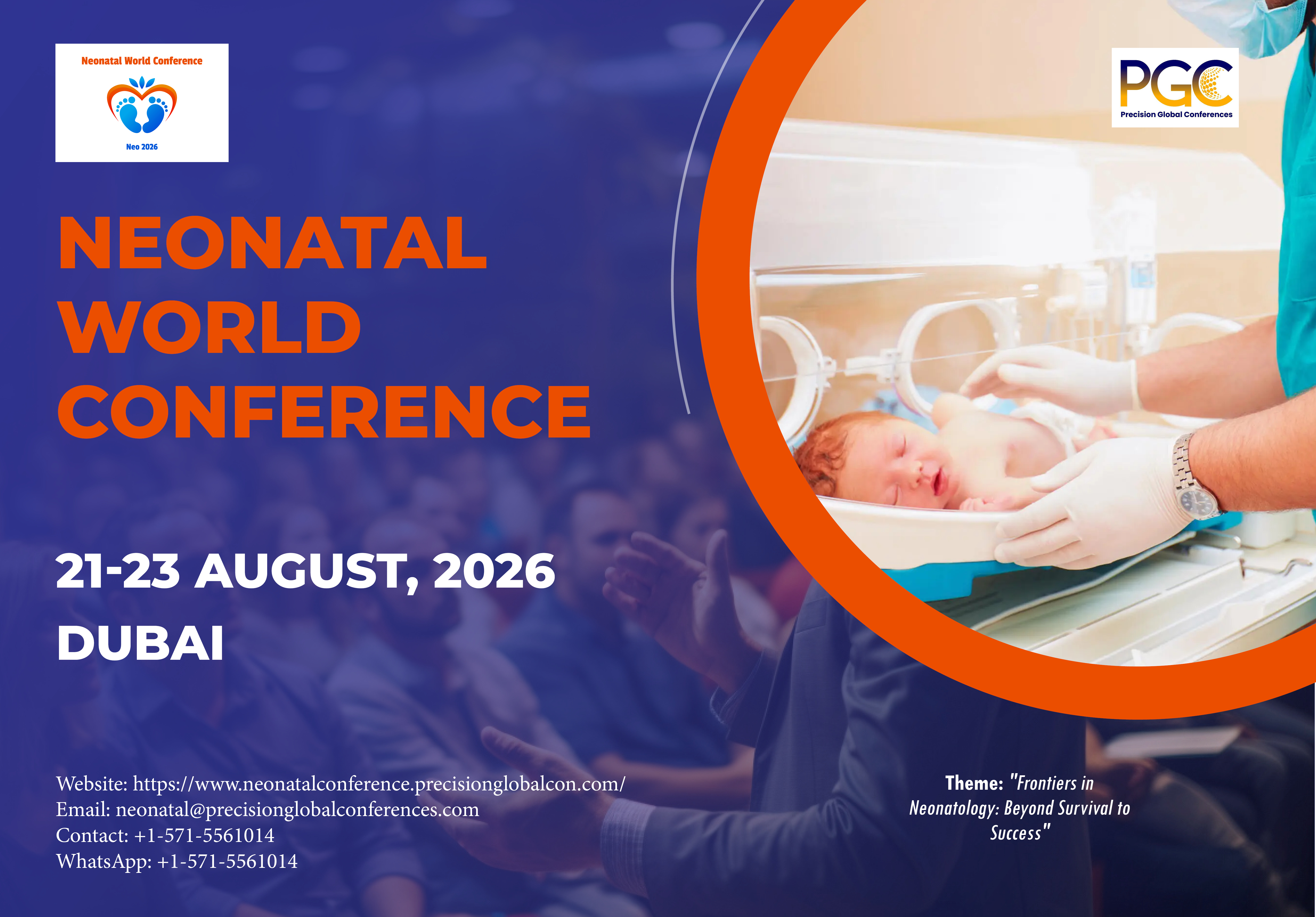 Neonatal World Conference

Neo 2026

PGC
Precision Global Conferences

NEONATAL WORLD CONFERENCE

21-23 AUGUST, 2026

DUBAI

Website: https://www.neonatalconference.precisionglobalcon.com/
Email: neonatal@precisionglobalconferences.com
Contact: +1-571-5561014
WhatsApp: +1-571-5561014

Theme: "Frontiers in Neonatology: Beyond Survival to Success"